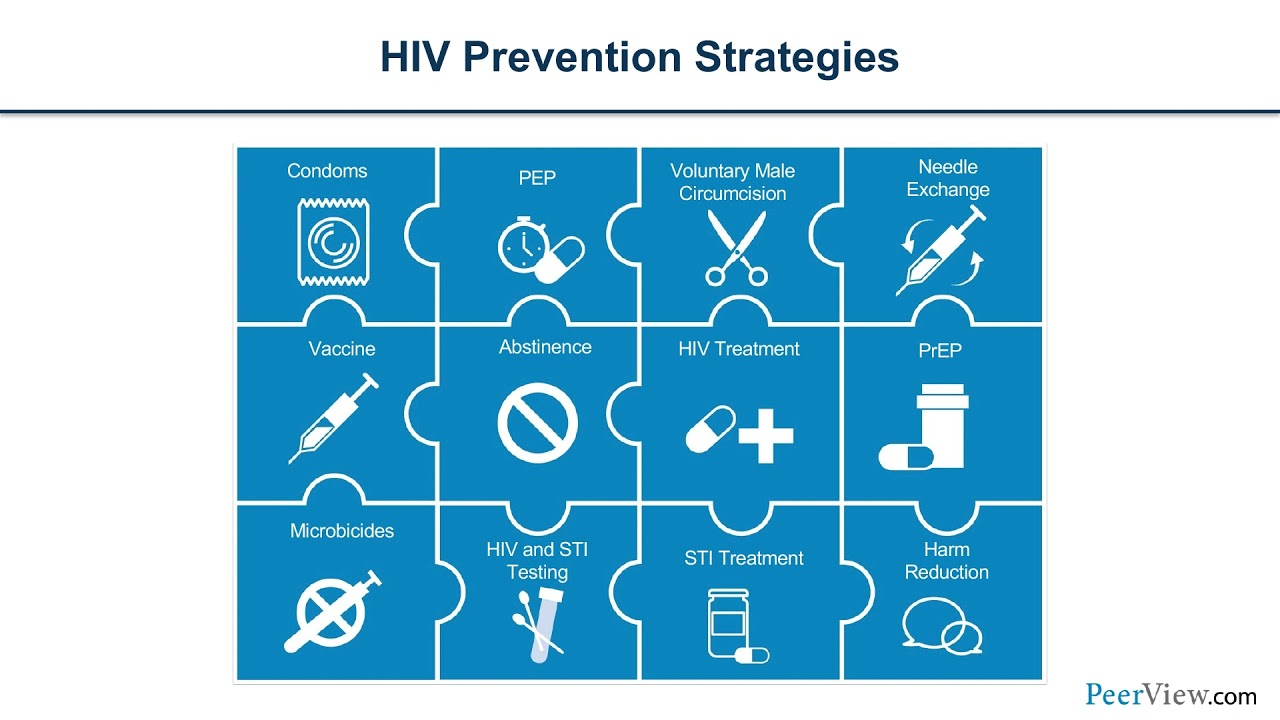 HIV Prevention Strategies

Condoms

PEP

Voluntary Male Circumcision

Needle Exchange

Vaccine

Abstinence

HIV Treatment

PrEP

Microbicides

HIV and STI Testing

STI Treatment

Harm Reduction

PeerView.com